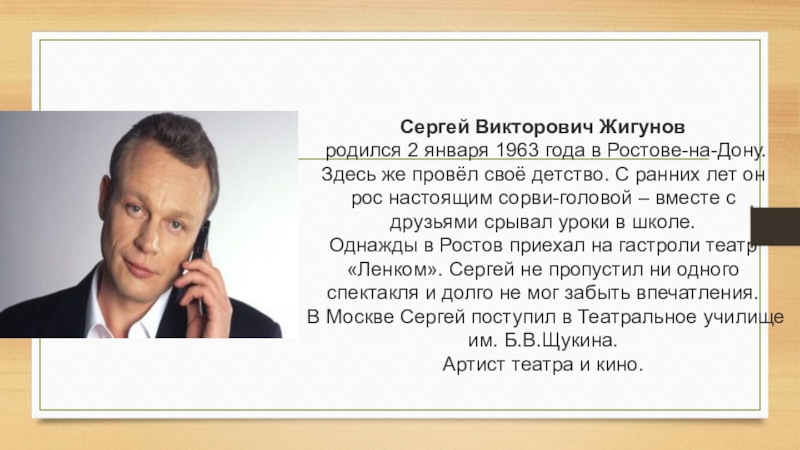 Сергей Викторович Жигунов

родился 2 января 1963 года в Ростове-на-Дону. Здесь же провёл своё детство. С ранних лет он рос настоящим сорви-головой – вместе с друзьями срывал уроки в школе.

Однажды в Ростов приехал на гастроли театр «Ленком». Сергей не пропустил ни одного спектакля и долго не мог забыть впечатления.

В Москве Сергей поступил в Театральное училище им. Б.В.Щукина.

Артист театра и кино.